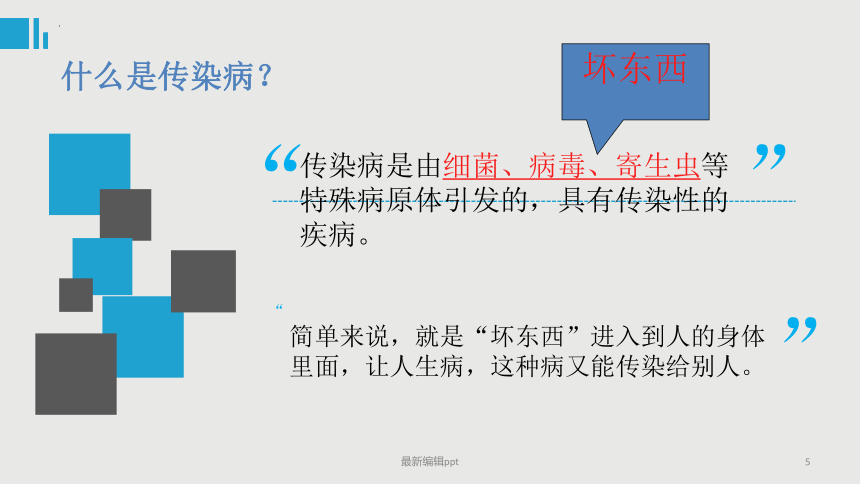 什么是传染病？

坏东西

“传染病是由细菌、病毒、寄生虫等特殊病原体引发的，具有传染性的疾病。”

“简单来说，就是“坏东西”进入到人的身体里面，让人生病，这种病又能传染给别人。”

最新编辑ppt

5